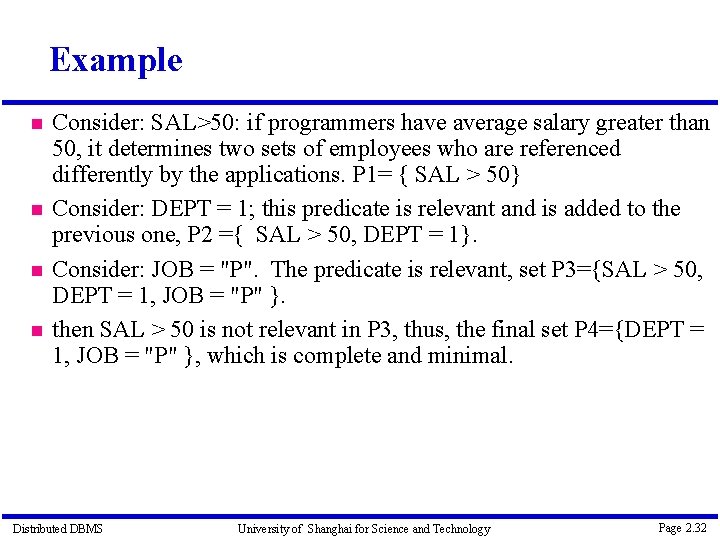 Example

Consider: SAL>50: if programmers have average salary greater than 50, it determines two sets of employees who are referenced differently by the applications. P1= { SAL > 50}

Consider: DEPT = 1; this predicate is relevant and is added to the previous one, P2 ={ SAL > 50, DEPT = 1}.

Consider: JOB = "P". The predicate is relevant, set P3={SAL > 50, DEPT = 1, JOB = "P" }.

then SAL > 50 is not relevant in P3, thus, the final set P4={DEPT = 1, JOB = "P" }, which is complete and minimal.

Distributed DBMS University of Shanghai for Science and Technology Page 2.32